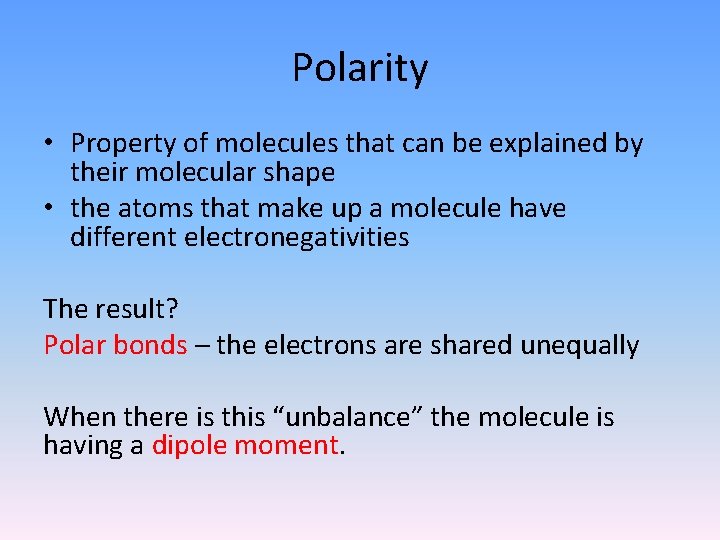 Polarity

• Property of molecules that can be explained by their molecular shape
• the atoms that make up a molecule have different electronegativities

The result?
Polar bonds – the electrons are shared unequally

When there is this “unbalance” the molecule is having a dipole moment.